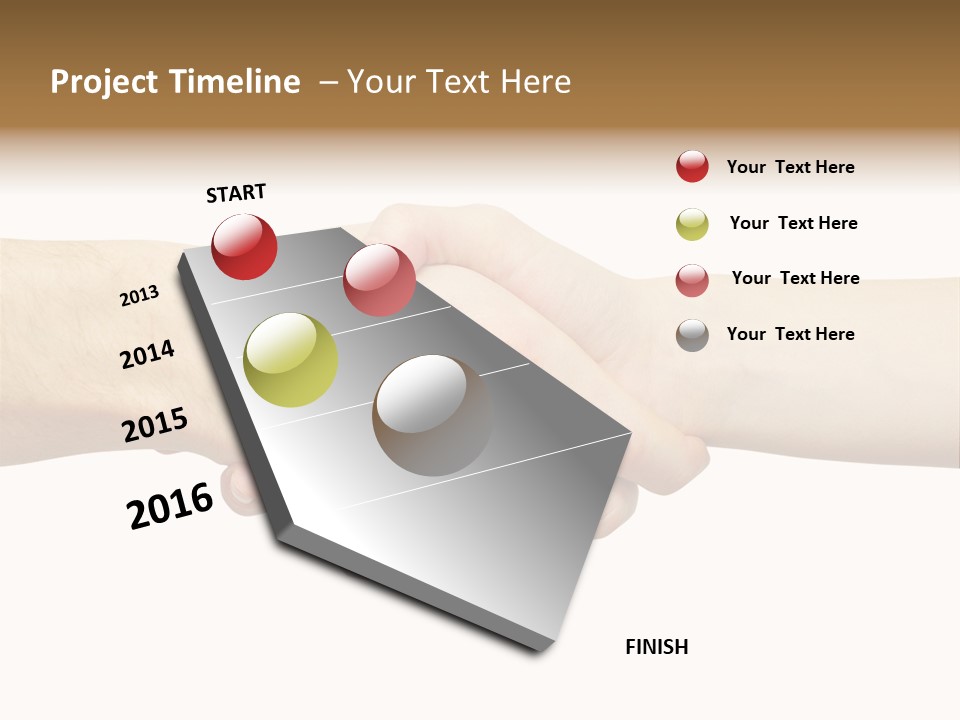 Project Timeline – Your Text Here

START

2013

2014

2015

2016

FINISH

Your Text Here

Your Text Here

Your Text Here

Your Text Here